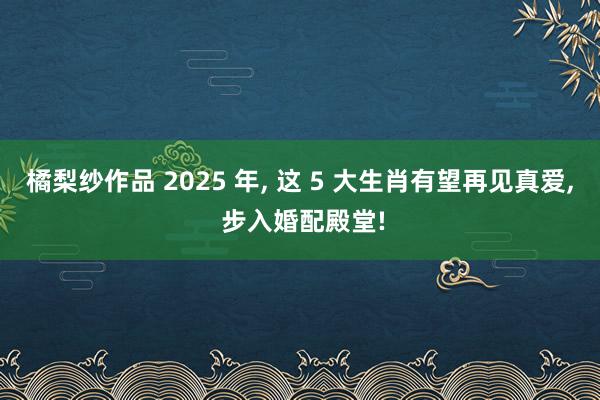 橘梨纱作品 2025 年, 这 5 大生肖有望再见真爱, 步入婚配殿堂!